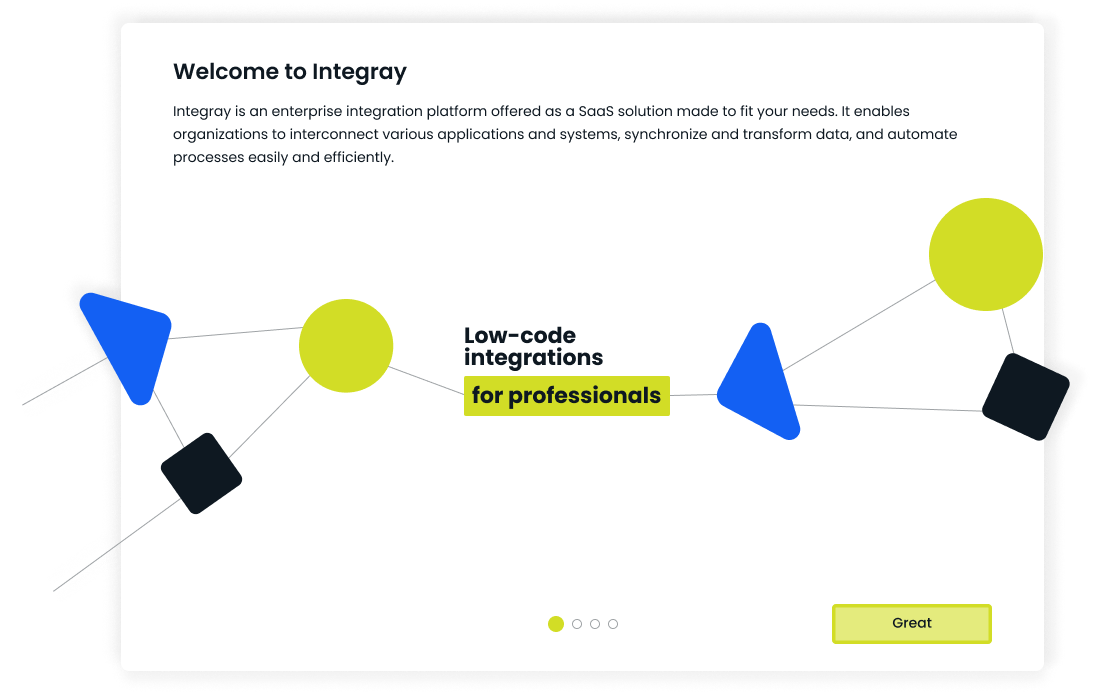 Welcome to Integray

Integray is an enterprise integration platform offered as a SaaS solution made to fit your needs. It enables organizations to interconnect various applications and systems, synchronize and transform data, and automate processes easily and efficiently.

Low-code integrations
for professionals

Great